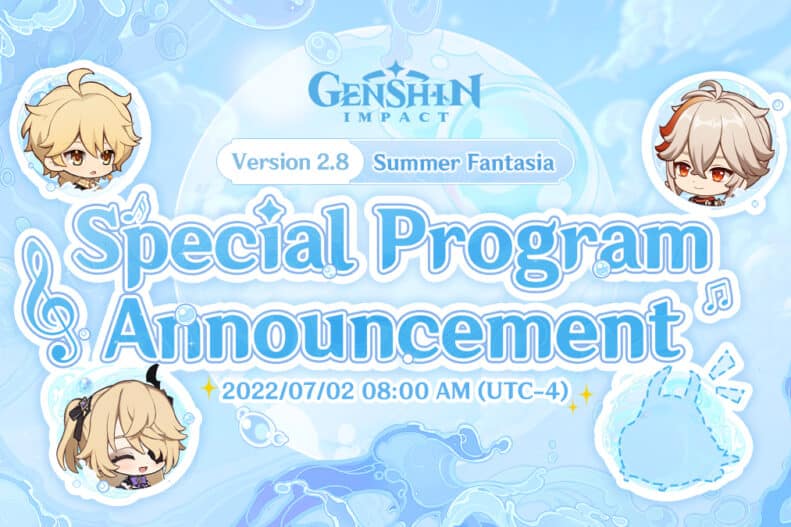 GENSHIN IMPACT

Version 2.8 Summer Fantasia

Special Program Announcement

2022/07/02 08:00 AM (UTC-4)